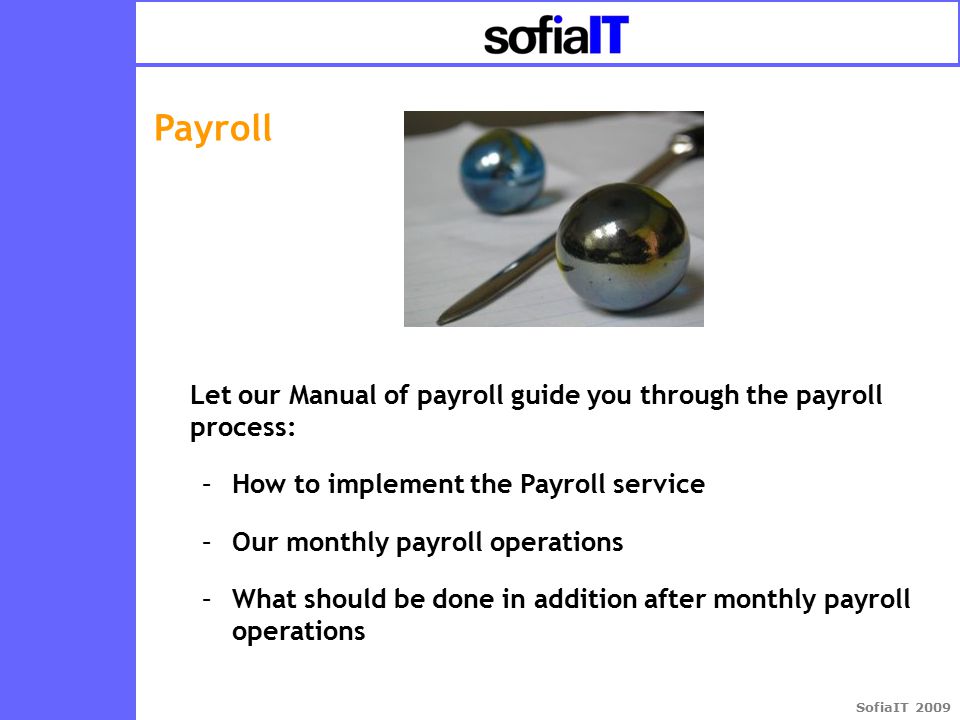 sofiaIT

Payroll

Let our Manual of payroll guide you through the payroll process:

– How to implement the Payroll service

– Our monthly payroll operations

– What should be done in addition after monthly payroll operations

SofiaIT 2009